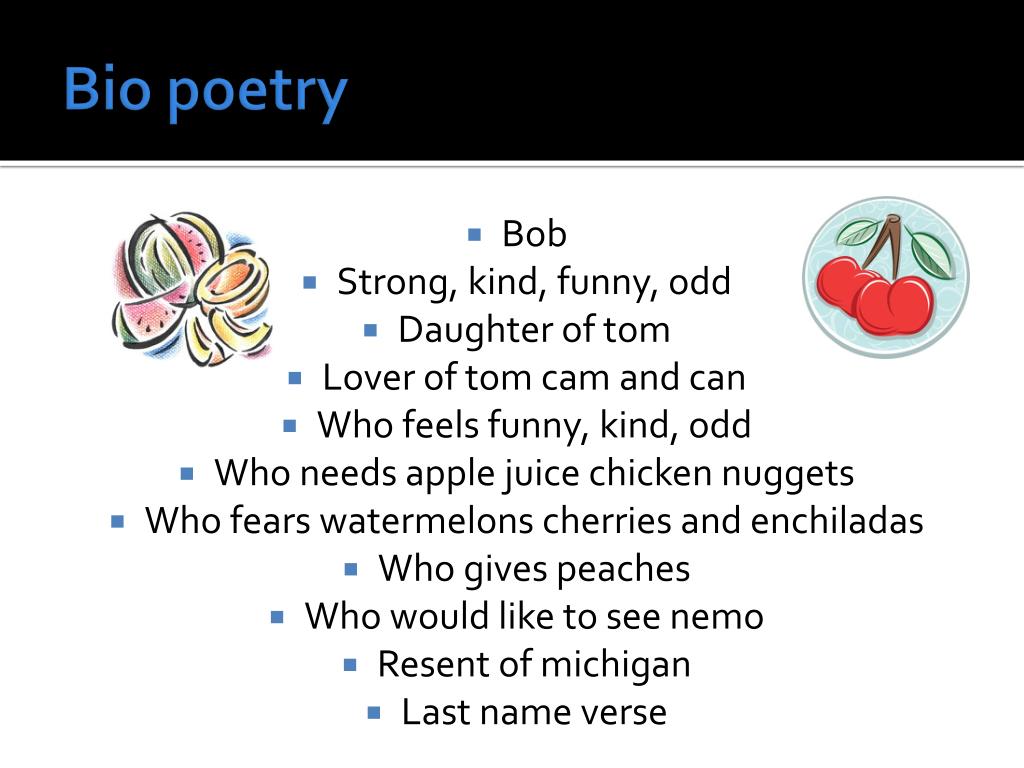 Bio poetry

- Bob
- Strong, kind, funny, odd
- Daughter of tom
- Lover of tom cam and can
- Who feels funny, kind, odd
- Who needs apple juice chicken nuggets
- Who fears watermelons cherries and enchiladas
- Who gives peaches
- Who would like to see nemo
- Resent of michigan
- Last name verse